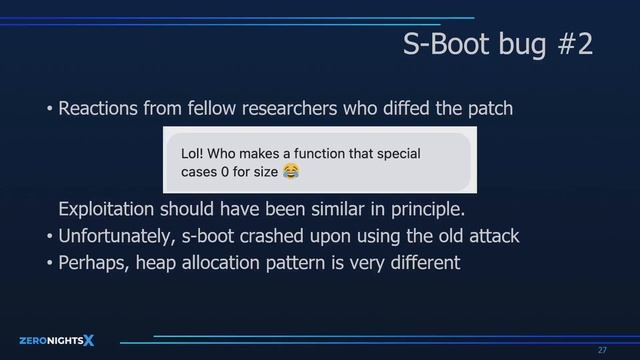 S-Boot bug #2

• Reactions from fellow researchers who diffed the patch

Lol! Who makes a function that special cases 0 for size 😂

Exploitation should have been similar in principle.

• Unfortunately, s-boot crashed upon using the old attack
• Perhaps, heap allocation pattern is very different

ZERONIGHTSX

27